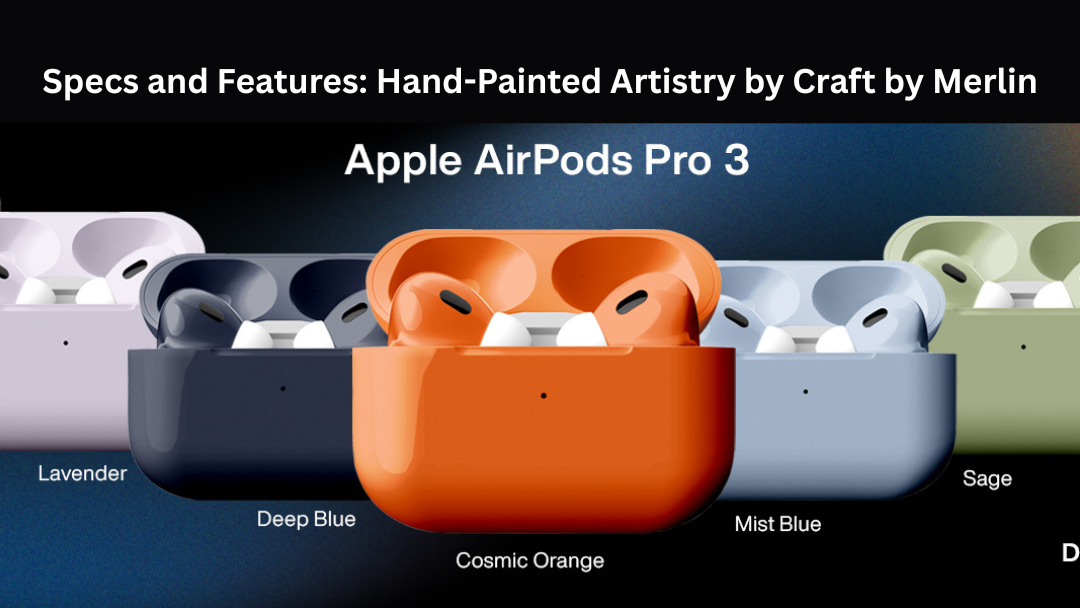 Specs and Features: Hand-Painted Artistry by Craft by Merlin

Apple AirPods Pro 3

Lavender

Deep Blue

Cosmic Orange

Mist Blue

Sage

D